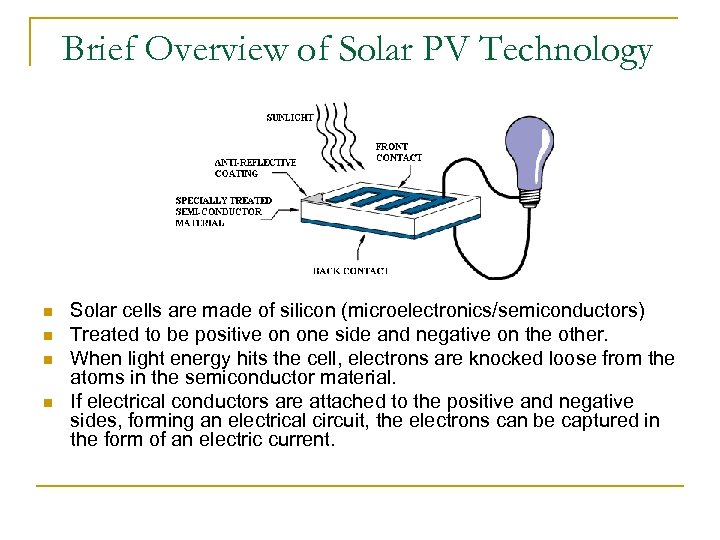 Brief Overview of Solar PV Technology

SUNLIGHT

FRONT CONTACT

ANTI-REFLECTIVE COATING

SPECIALLY TREATED SEMI-CONDUCTOR MATERIAL

BACK CONTACT

- Solar cells are made of silicon (microelectronics/semiconductors)
- Treated to be positive on one side and negative on the other.
- When light energy hits the cell, electrons are knocked loose from the atoms in the semiconductor material.
- If electrical conductors are attached to the positive and negative sides, forming an electrical circuit, the electrons can be captured in the form of an electric current.